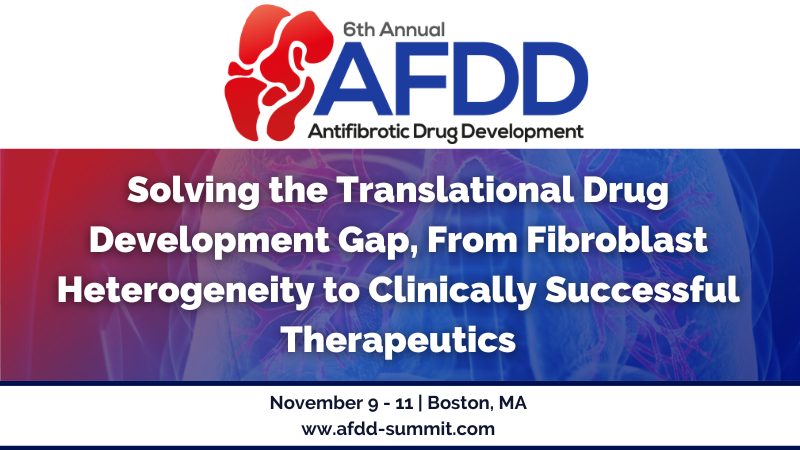 6th Annual
AFDD
Antifibrotic Drug Development

Solving the Translational Drug Development Gap, From Fibroblast Heterogeneity to Clinically Successful Therapeutics

November 9 - 11 | Boston, MA
www.afdd-summit.com